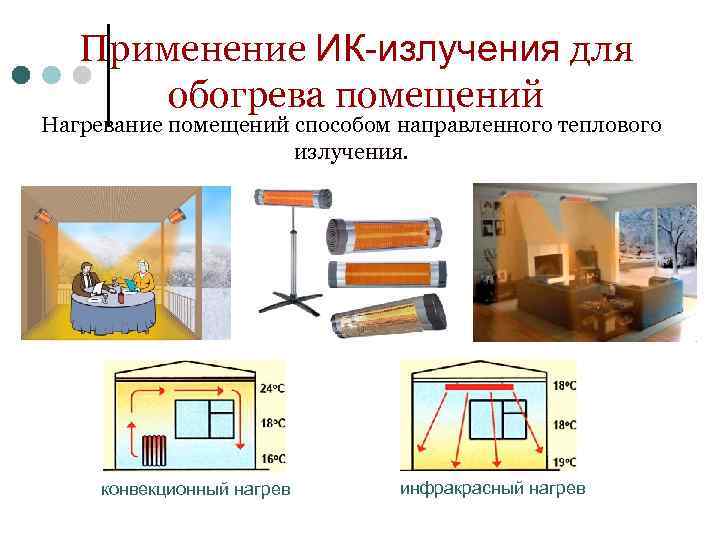 Применение ИК-излучения для обогрева помещений

Нагревание помещений способом направленного теплового излучения.

24°C
18°C
16°C
конвекционный нагрев

18°C
18°C
19°C
инфракрасный нагрев